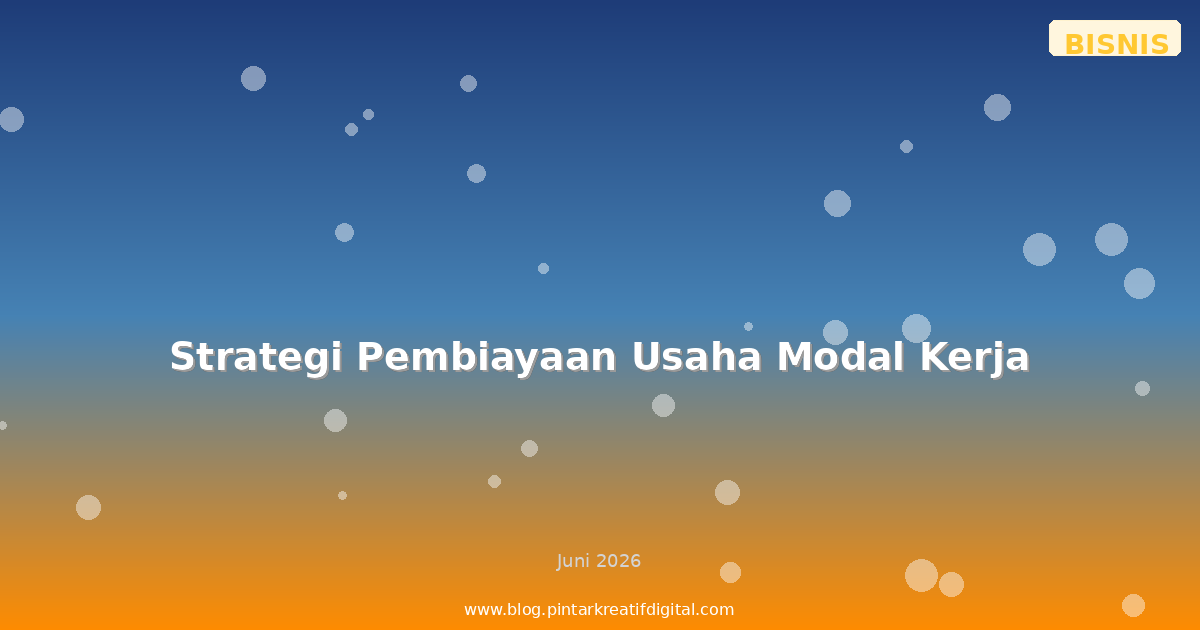 BISNIS

Strategi Pembiayaan Usaha Modal Kerja

Juni 2026

www.blog.pintarkreatifdigital.com